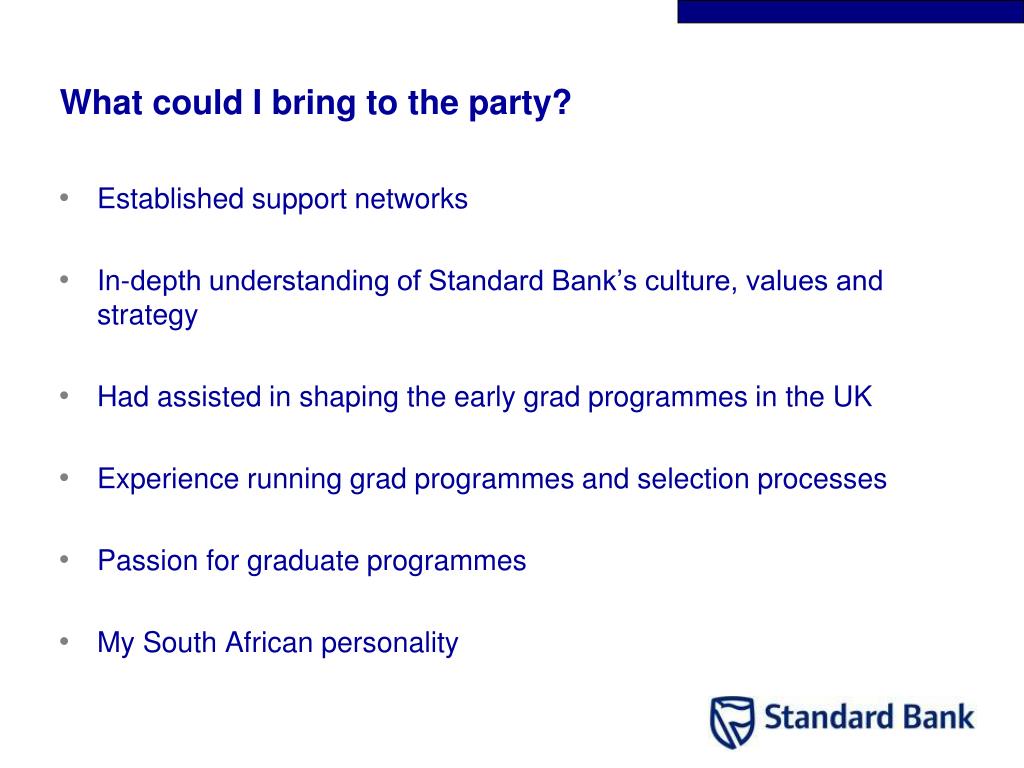 What could I bring to the party?

• Established support networks

• In-depth understanding of Standard Bank’s culture, values and strategy

• Had assisted in shaping the early grad programmes in the UK

• Experience running grad programmes and selection processes

• Passion for graduate programmes

• My South African personality

Standard Bank